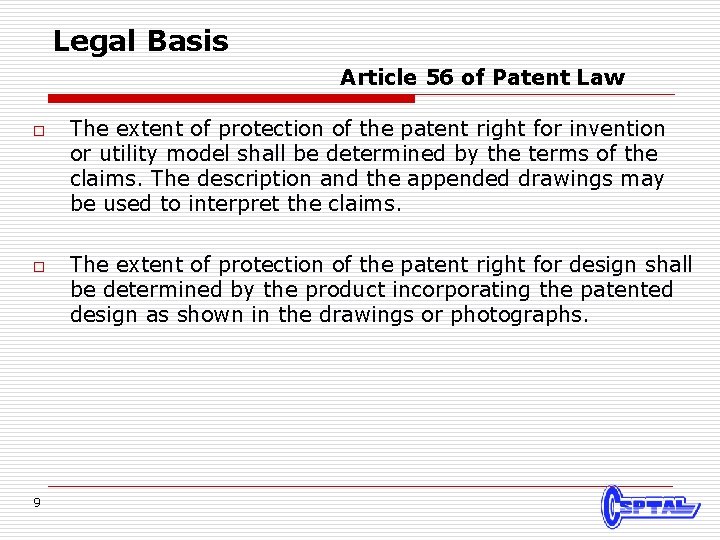 Legal Basis

Article 56 of Patent Law

□ The extent of protection of the patent right for invention or utility model shall be determined by the terms of the claims. The description and the appended drawings may be used to interpret the claims.

□ The extent of protection of the patent right for design shall be determined by the product incorporating the patented design as shown in the drawings or photographs.

9

CSPTAL